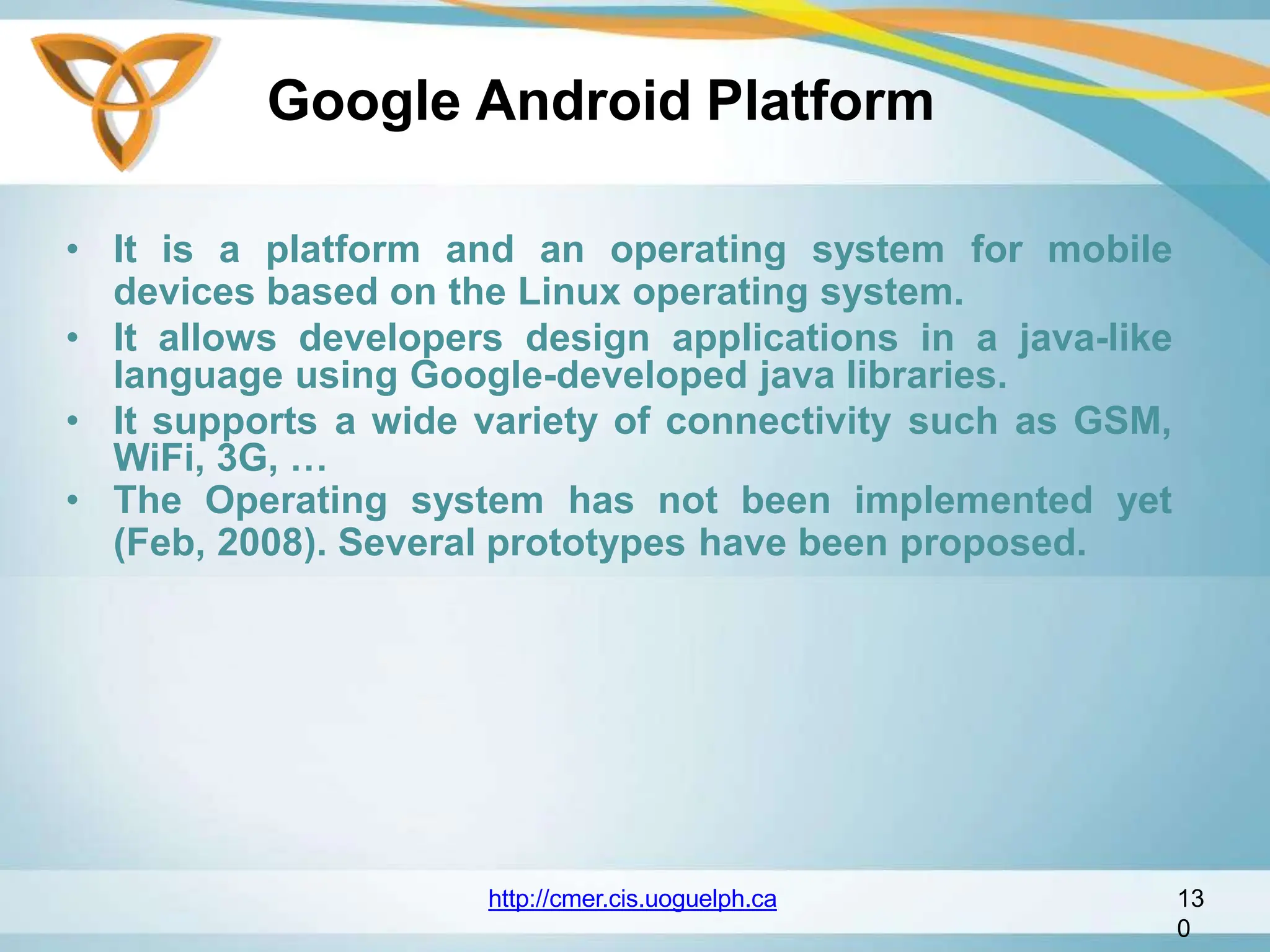 Google Android Platform

• It is a platform and an operating system for mobile devices based on the Linux operating system.
• It allows developers design applications in a java-like language using Google-developed java libraries.
• It supports a wide variety of connectivity such as GSM, WiFi, 3G, …
• The Operating system has not been implemented yet (Feb, 2008). Several prototypes have been proposed.

http://cmer.cis.uoguelph.ca

130